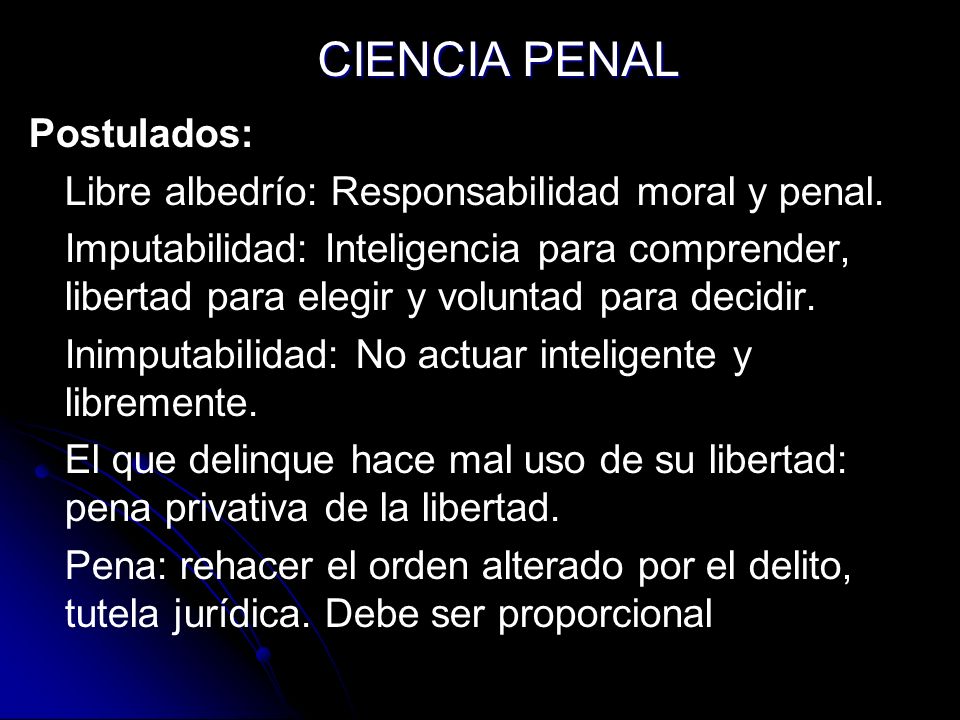 CIENCIA PENAL

Postulados:

Libre albedrío: Responsabilidad moral y penal.

Imputabilidad: Inteligencia para comprender, libertad para elegir y voluntad para decidir.

Inimputabilidad: No actuar inteligente y libremente.

El que delinque hace mal uso de su libertad: pena privativa de la libertad.

Pena: rehacer el orden alterado por el delito, tutela jurídica. Debe ser proporcional